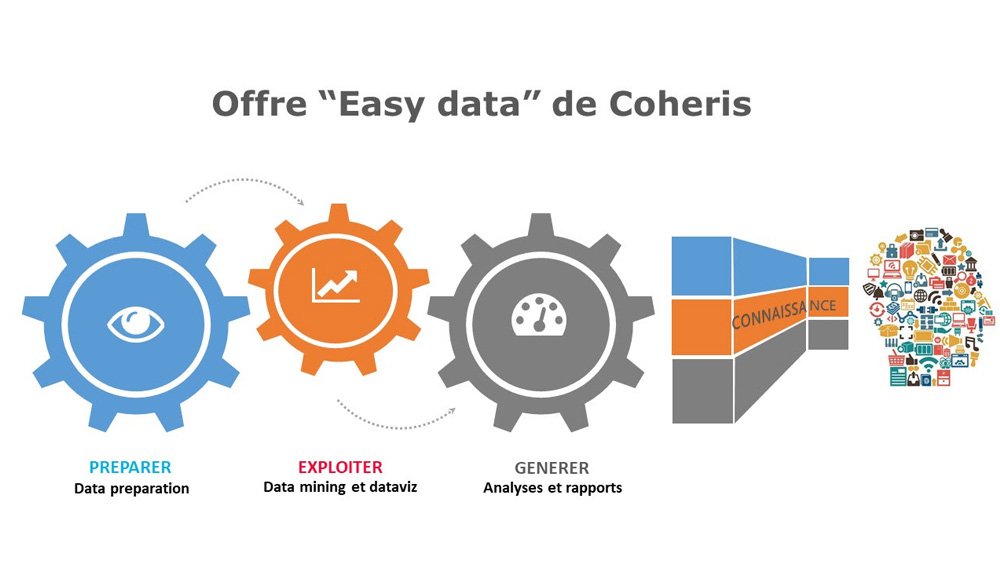 Offre “Easy data” de Coheris

CONNAISSANCE

PREPARER
Data preparation

EXPLOITER
Data mining et dataviz

GENERER
Analyses et rapports